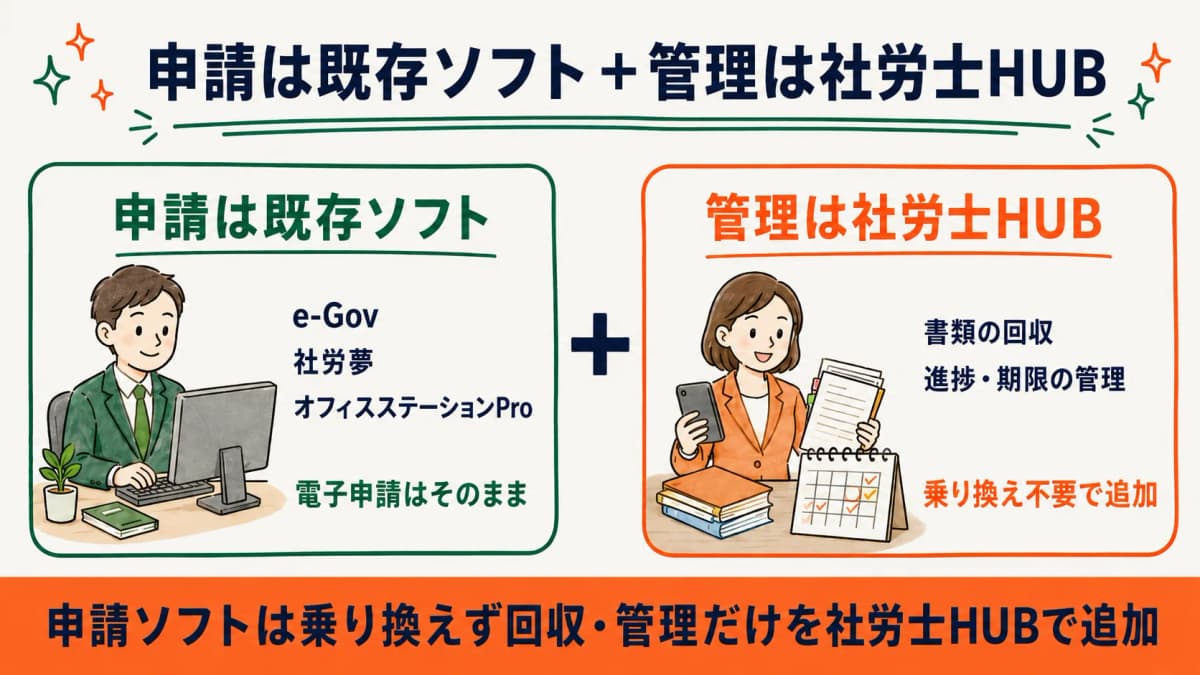 申請は既存ソフト＋管理は社労士HUB

申請は既存ソフト

e-Gov
社労夢
オフィスステーションPro

電子申請はそのまま

＋

管理は社労士HUB

書類の回収
進捗・期限の管理

乗り換え不要で追加

申請ソフトは乗り換えず回収・管理だけを社労士HUBで追加